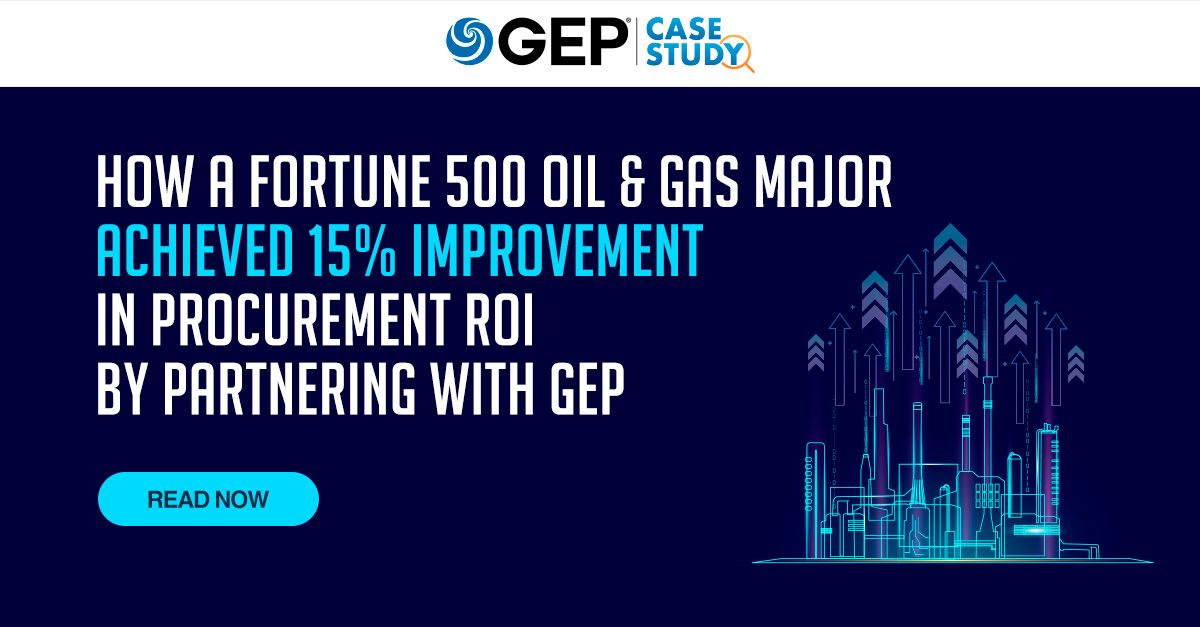 GEP® CASE STUDY

HOW A FORTUNE 500 OIL & GAS MAJOR ACHIEVED 15% IMPROVEMENT IN PROCUREMENT ROI BY PARTNERING WITH GEP

READ NOW